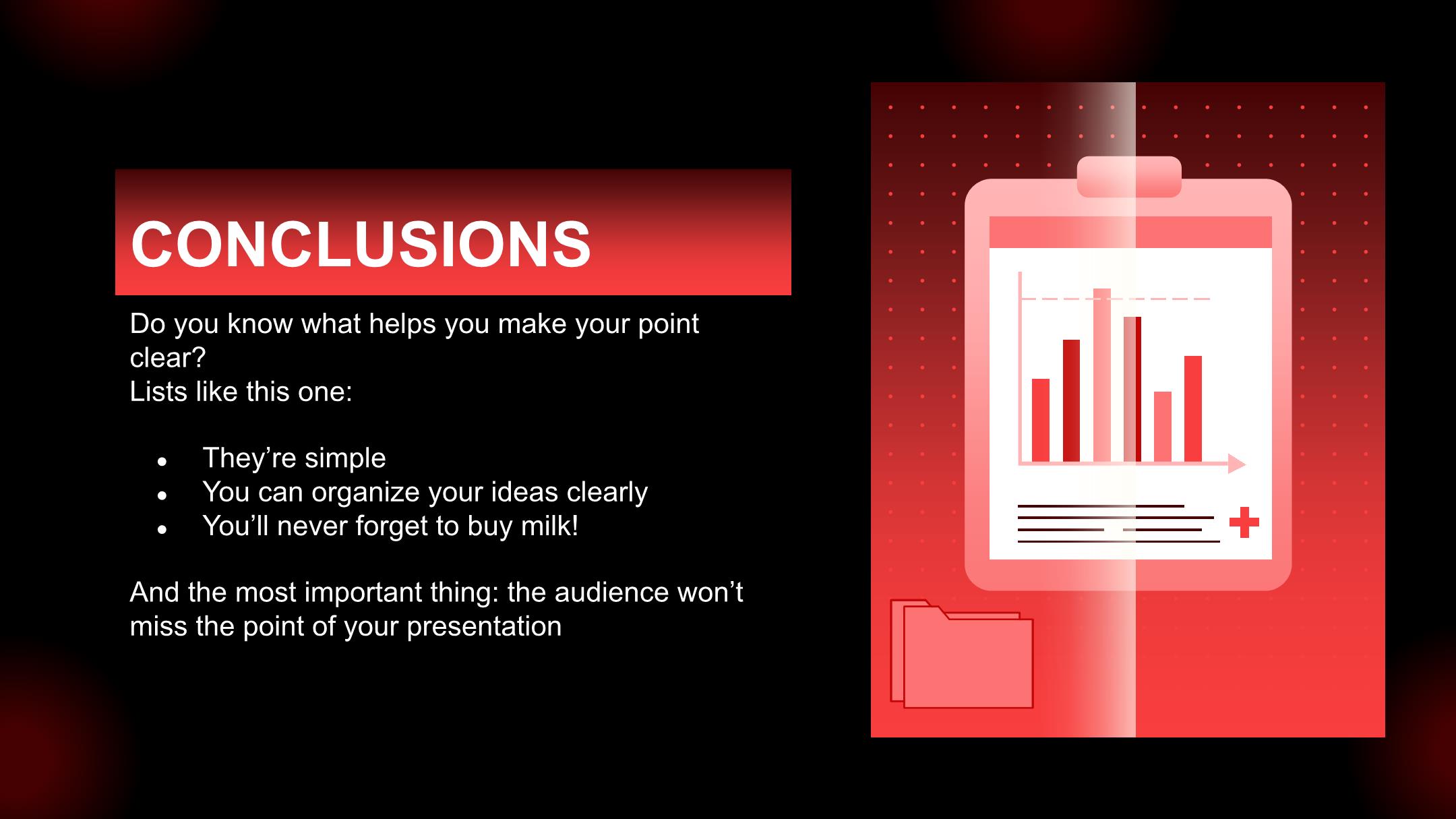 CONCLUSIONS

Do you know what helps you make your point clear?
Lists like this one:

- They’re simple
- You can organize your ideas clearly
- You’ll never forget to buy milk!

And the most important thing: the audience won’t miss the point of your presentation